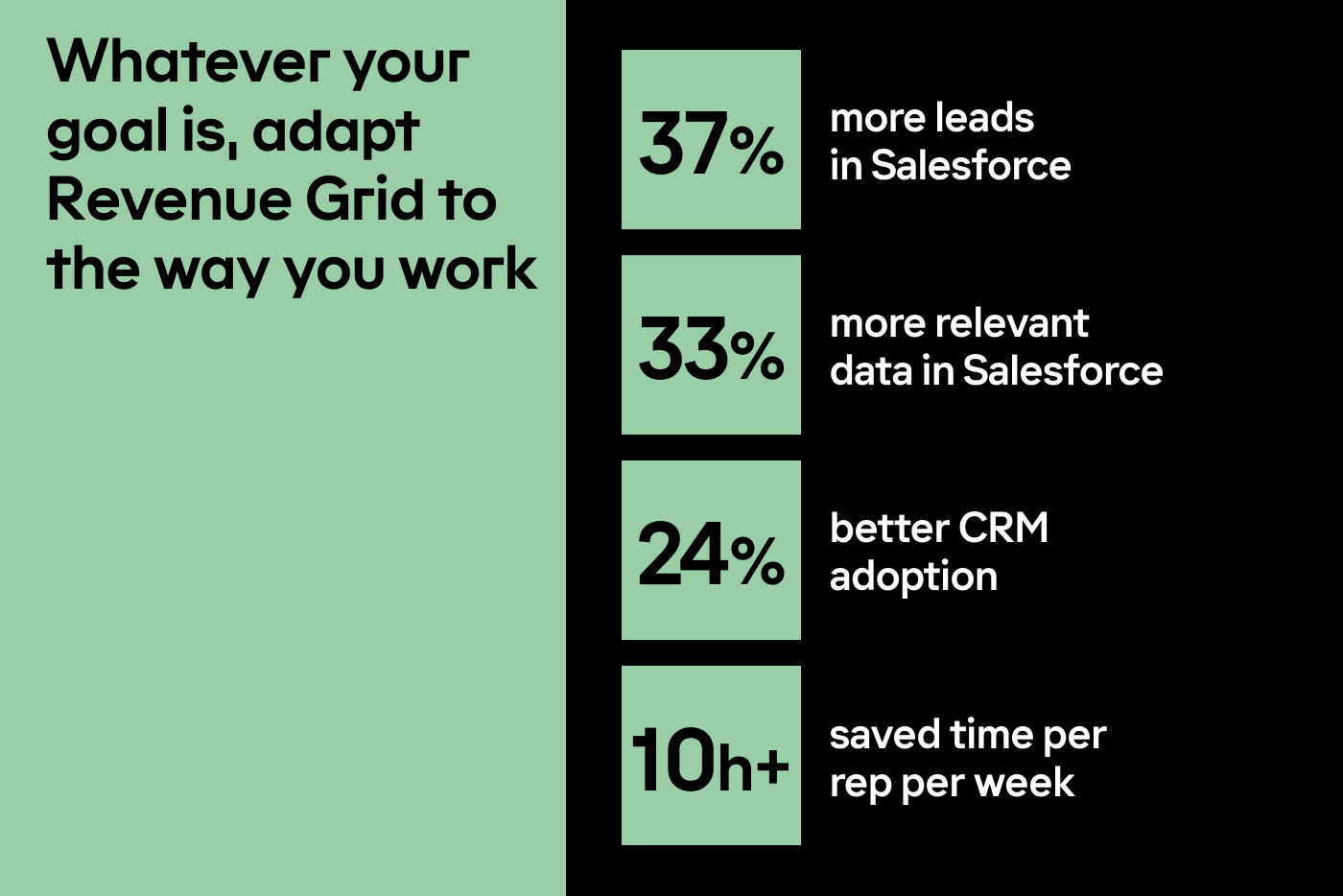 Whatever your goal is, adapt Revenue Grid to the way you work

37%

more leads in Salesforce

33%

more relevant data in Salesforce

24%

better CRM adoption

10h+

saved time per rep per week